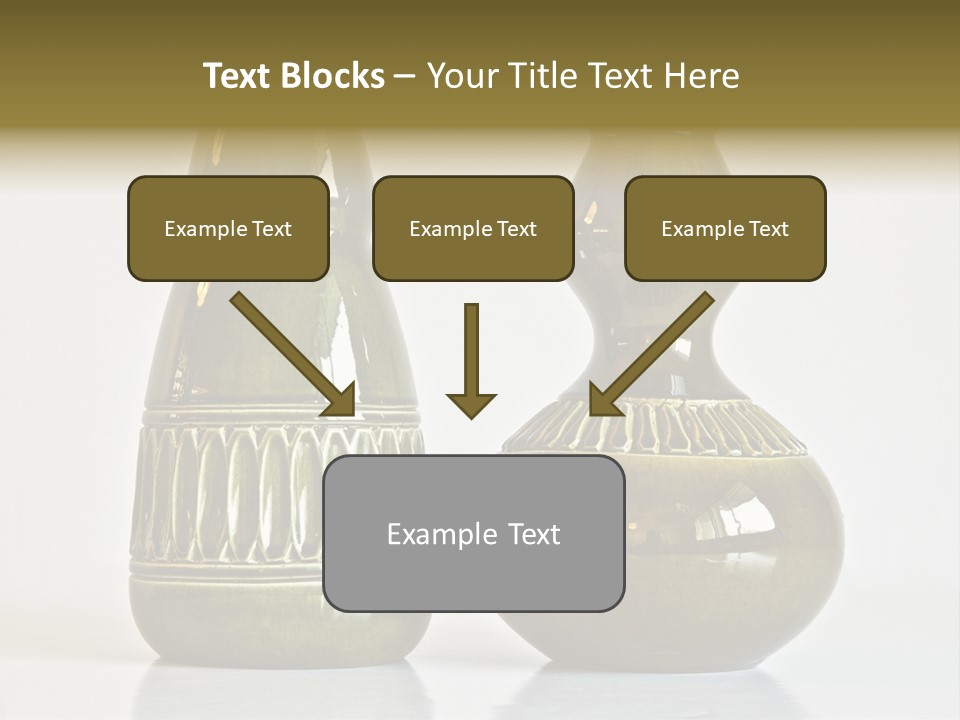 Text Blocks – Your Title Text Here

Example Text

Example Text

Example Text

Example Text